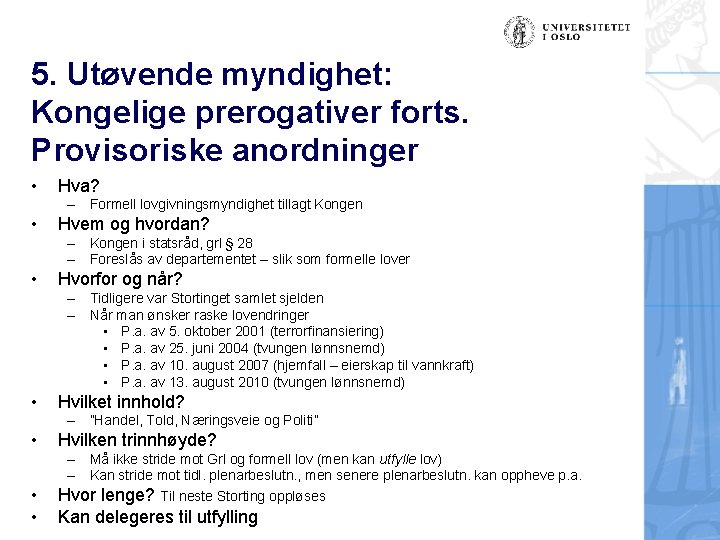 UNIVERSITETET I OSLO

5. Utøvende myndighet: Kongelige prerogativer forts. Provisoriske anordninger

• Hva?
– Formell lovgivningsmyndighet tillagt Kongen
• Hvem og hvordan?
– Kongen i statsråd, grl § 28
– Foreslås av departementet – slik som formelle lover
• Hvorfor og når?
– Tidligere var Stortinget samlet sjelden
– Når man ønsker raske lovendringer
• P.a. av 5. oktober 2001 (terrorfinansiering)
• P.a. av 25. juni 2004 (tvungen lønnsnemd)
• P.a. av 10. august 2007 (hjemfall – eierskap til vannkraft)
• P.a. av 13. august 2010 (tvungen lønnsnemd)
• Hvilket innhold?
– "Handel, Told, Næringsveie og Politi"
• Hvilken trinnhøyde?
– Må ikke stride mot Grl og formell lov (men kan utfylle lov)
– Kan stride mot tidl. plenarbeslutn., men senere plenarbeslutn. kan oppheve p.a.
• Hvor lenge? Til neste Storting oppløses
• Kan delegeres til utfylling